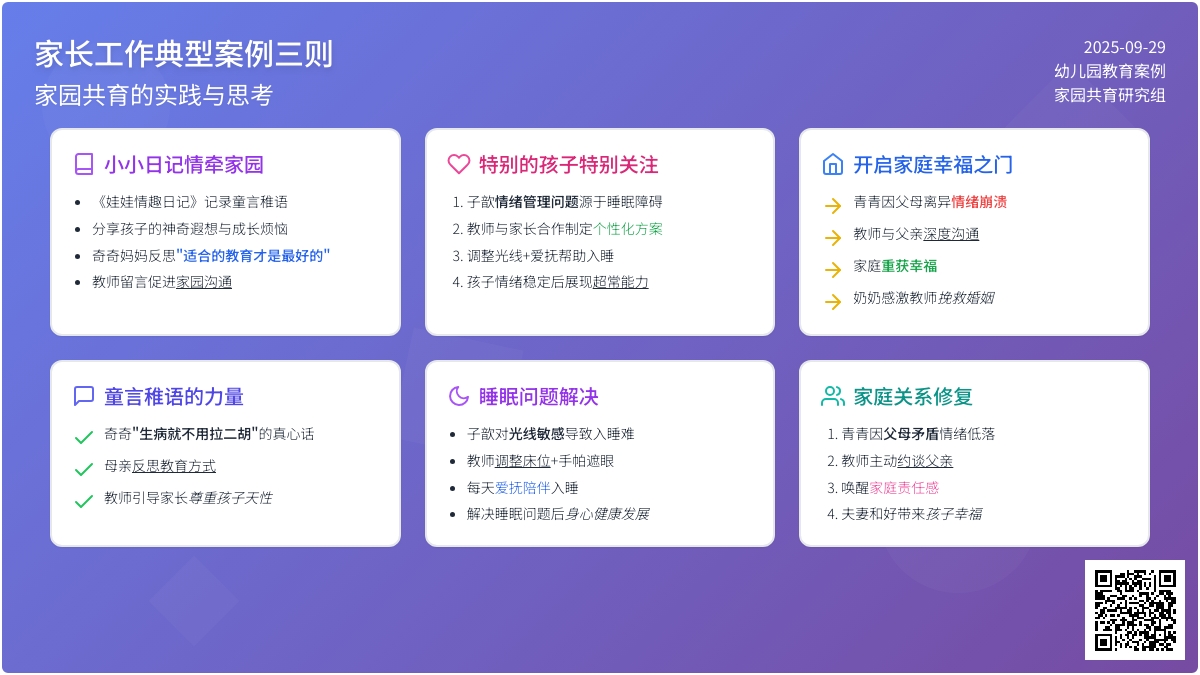 家长工作典型案例三则
家园共育的实践与思考

2025-09-29
幼儿园教育案例
家园共育研究组

小小日记情牵家园
- 《娃娃情趣日记》记录童言稚语
- 分享孩子的神奇遐想与成长烦恼
- 奇奇妈妈反思"适合的教育才是最好的"
- 教师留言促进家园沟通

特别的孩子特别关注
1. 子歆情绪管理问题源于睡眠障碍
2. 教师与家长合作制定个性化方案
3. 调整光线+爱抚帮助入睡
4. 孩子情绪稳定后展现超常能力

开启家庭幸福之门
青青因父母离异情绪崩溃
教师与父亲深度沟通
家庭重获幸福
奶奶感激教师挽救婚姻

童言稚语的力量
奇奇"生病就不用拉二胡"的真心话
母亲反思教育方式
教师引导家长尊重孩子天性

睡眠问题解决
- 子歆对光线敏感导致入睡难
- 教师调整床位+手帕遮眼
- 每天爱抚陪伴入睡
- 解决睡眠问题后身心健康发展

家庭关系修复
1. 青青因父母矛盾情绪低落
2. 教师主动约谈父亲
3. 唤醒家庭责任感
4. 夫妻和好带来孩子幸福